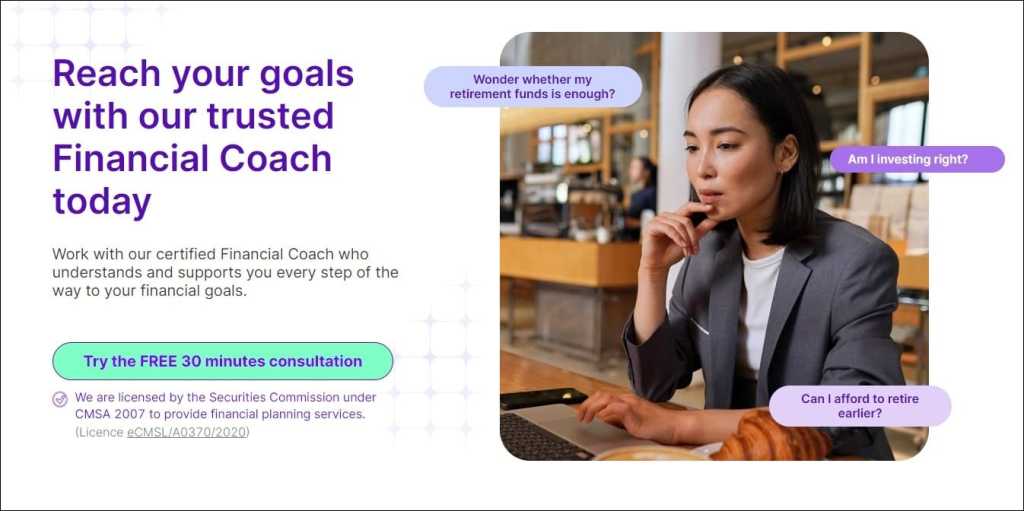 Reach your goals with our trusted Financial Coach today

Work with our certified Financial Coach who understands and supports you every step of the way to your financial goals.

Try the FREE 30 minutes consultation

We are licensed by the Securities Commission under CMSA 2007 to provide financial planning services. (Licence eCMSL/A0370/2020)

Wonder whether my retirement funds is enough?

Am I investing right?

Can I afford to retire earlier?